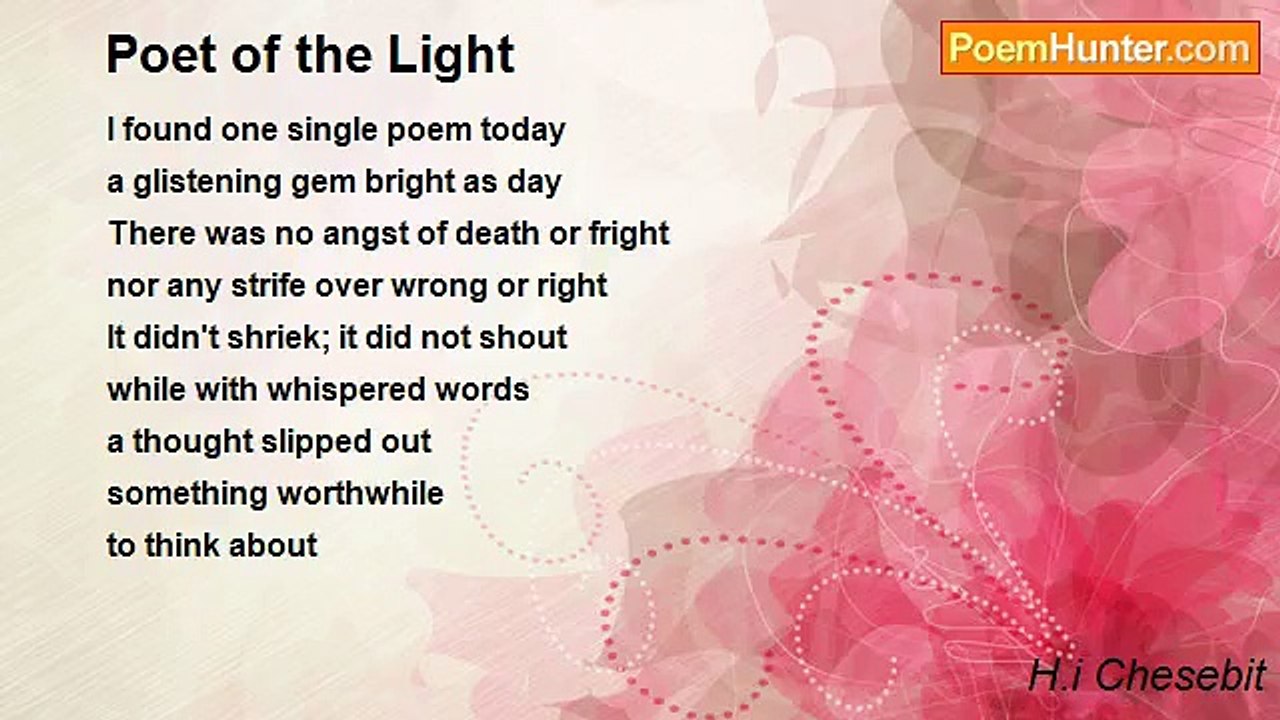 Poet of the Light

PoemHunter.com

I found one single poem today
a glistening gem bright as day
There was no angst of death or fright
nor any strife over wrong or right
It didn't shriek; it did not shout
while with whispered words
a thought slipped out
something worthwhile
to think about

H.i Chesebit